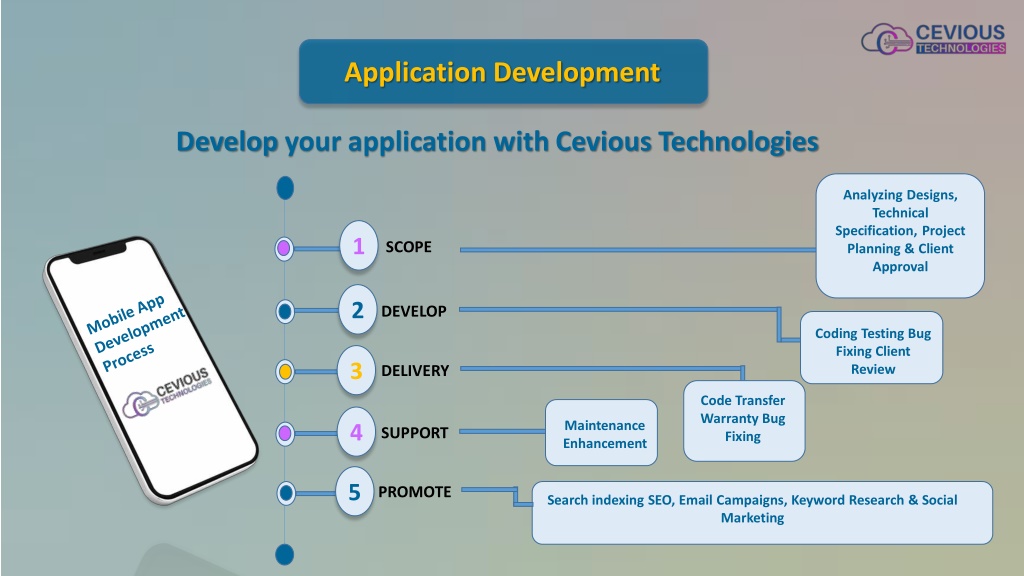 CEVIOUS
TECHNOLOGIES

Application Development

Develop your application with Cevious Technologies

Mobile App Development Process

CEVIOUS
TECHNOLOGIES

1 SCOPE

Analyzing Designs, Technical Specification, Project Planning & Client Approval

2 DEVELOP

Coding Testing Bug Fixing Client Review

3 DELIVERY

Code Transfer Warranty Bug Fixing

4 SUPPORT

Maintenance Enhancement

5 PROMOTE

Search indexing SEO, Email Campaigns, Keyword Research & Social Marketing